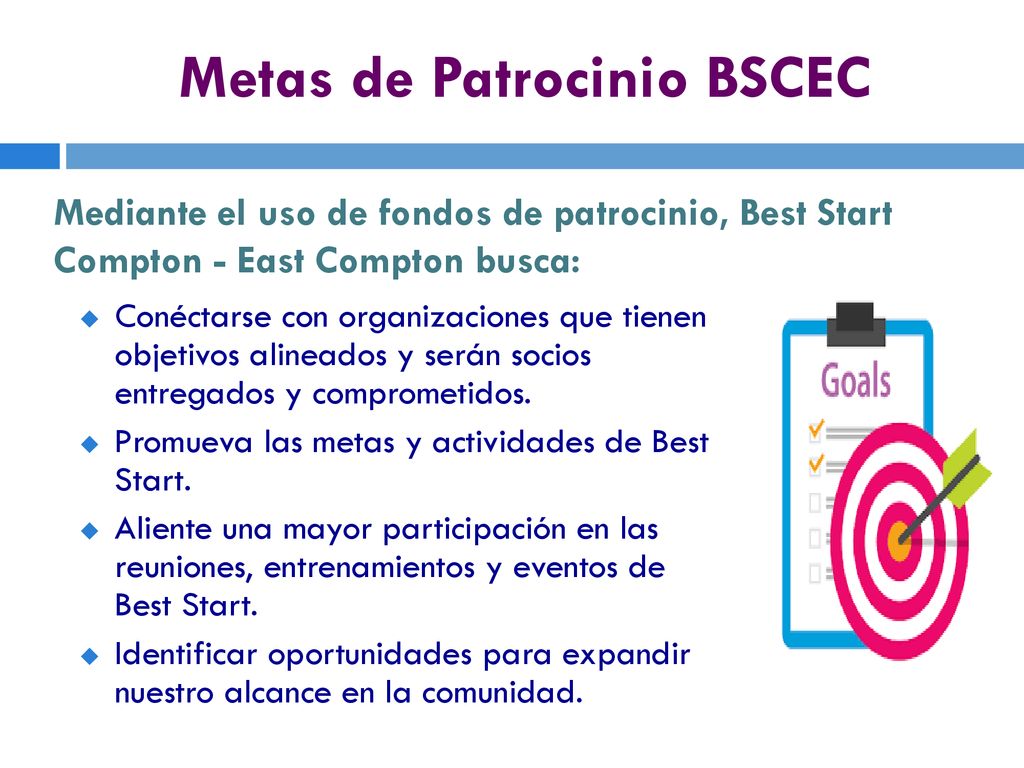 Metas de Patrocinio BSCEC

Mediante el uso de fondos de patrocinio, Best Start Compton - East Compton busca:

Conéctarse con organizaciones que tienen objetivos alineados y serán socios entregados y comprometidos.

Promueva las metas y actividades de Best Start.

Aliente una mayor participación en las reuniones, entrenamientos y eventos de Best Start.

Identificar oportunidades para expandir nuestro alcance en la comunidad.

Goals